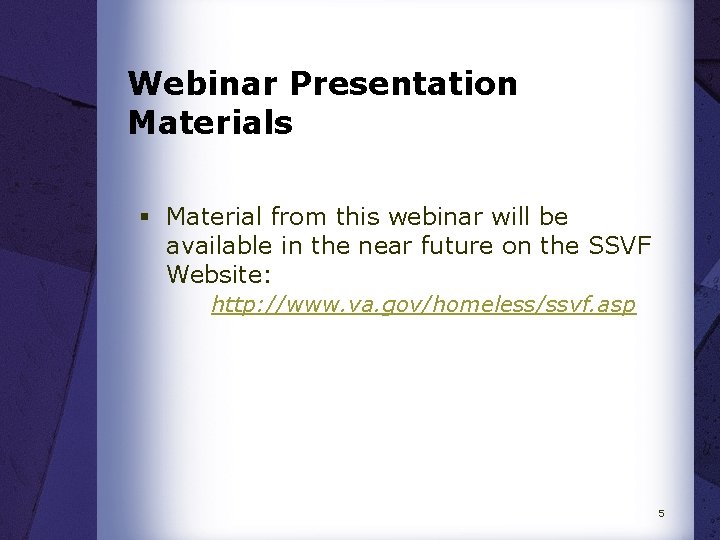 Webinar Presentation Materials

▪ Material from this webinar will be available in the near future on the SSVF Website:
http://www.va.gov/homeless/ssvf.asp

5